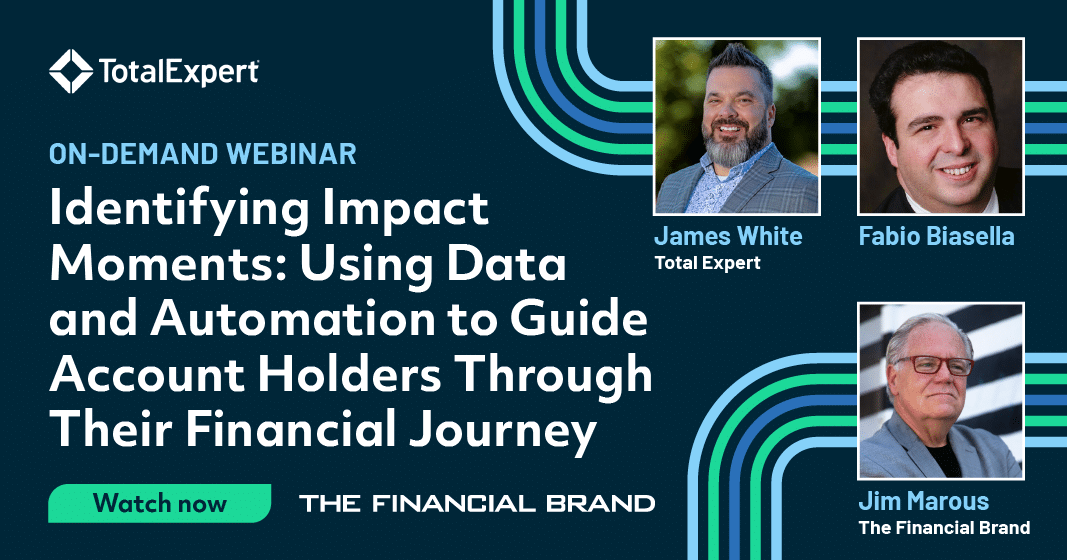 TotalExpert

ON-DEMAND WEBINAR

Identifying Impact Moments: Using Data and Automation to Guide Account Holders Through Their Financial Journey

Watch now

THE FINANCIAL BRAND

James White
Total Expert

Fabio Biasella

Jim Marous
The Financial Brand